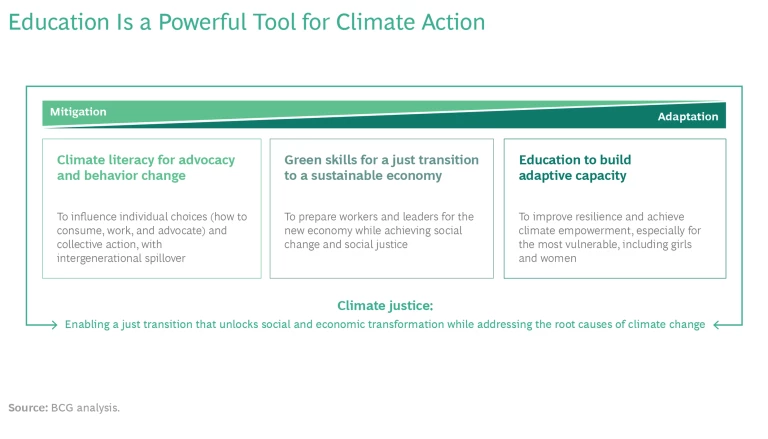 Education Is a Powerful Tool for Climate Action

Mitigation

Adaptation

Climate literacy for advocacy and behavior change

To influence individual choices (how to consume, work, and advocate) and collective action, with intergenerational spillover

Green skills for a just transition to a sustainable economy

To prepare workers and leaders for the new economy while achieving social change and social justice

Education to build adaptive capacity

To improve resilience and achieve climate empowerment, especially for the most vulnerable, including girls and women

Climate justice:

Enabling a just transition that unlocks social and economic transformation while addressing the root causes of climate change

Source: BCG analysis.